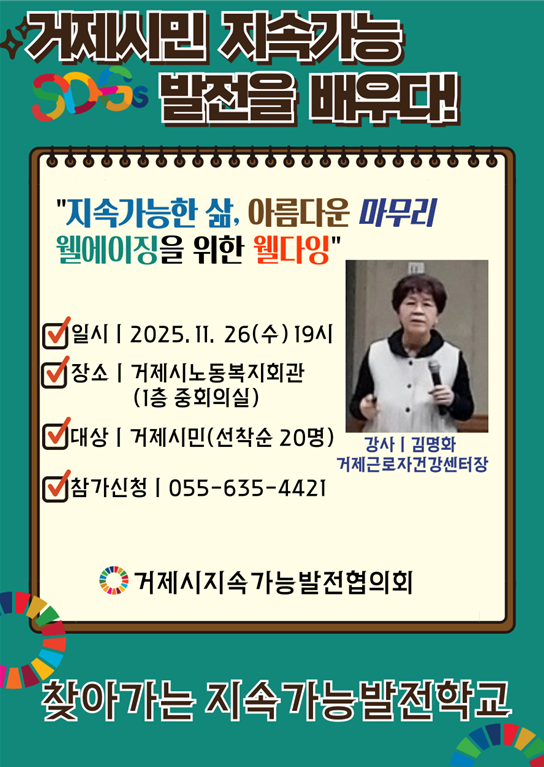 거제시민 지속가능
SDGs 발전을 배우다!

"지속가능한 삶, 아름다운 마무리
웰에이징을 위한 웰다잉"

일시 | 2025. 11. 26(수) 19시

장소 | 거제시노동복지회관
(1층 중회의실)

대상 | 거제시민(선착순 20명)

참가신청 | 055-635-4421

강사 | 김명화
거제근로자건강센터장

거제시지속가능발전협의회

찾아가는 지속가능발전학교